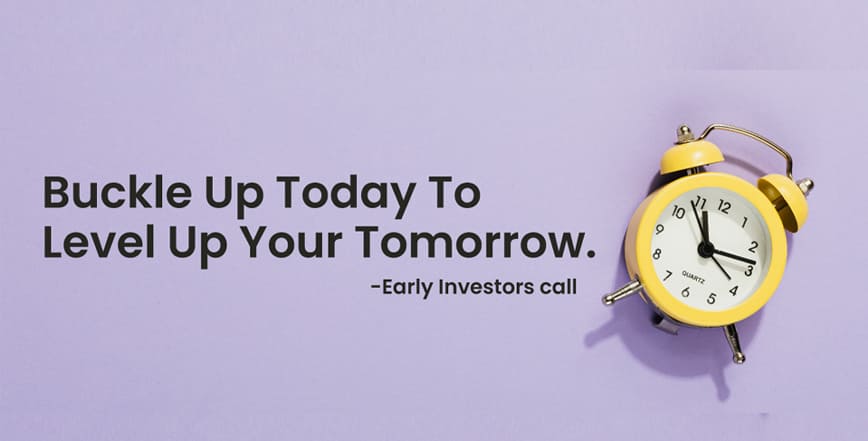 Buckle Up Today To Level Up Your Tomorrow.

-Early Investors call

11 12 1 2 3 4 5 6 7 8 9 10

QUARTZ